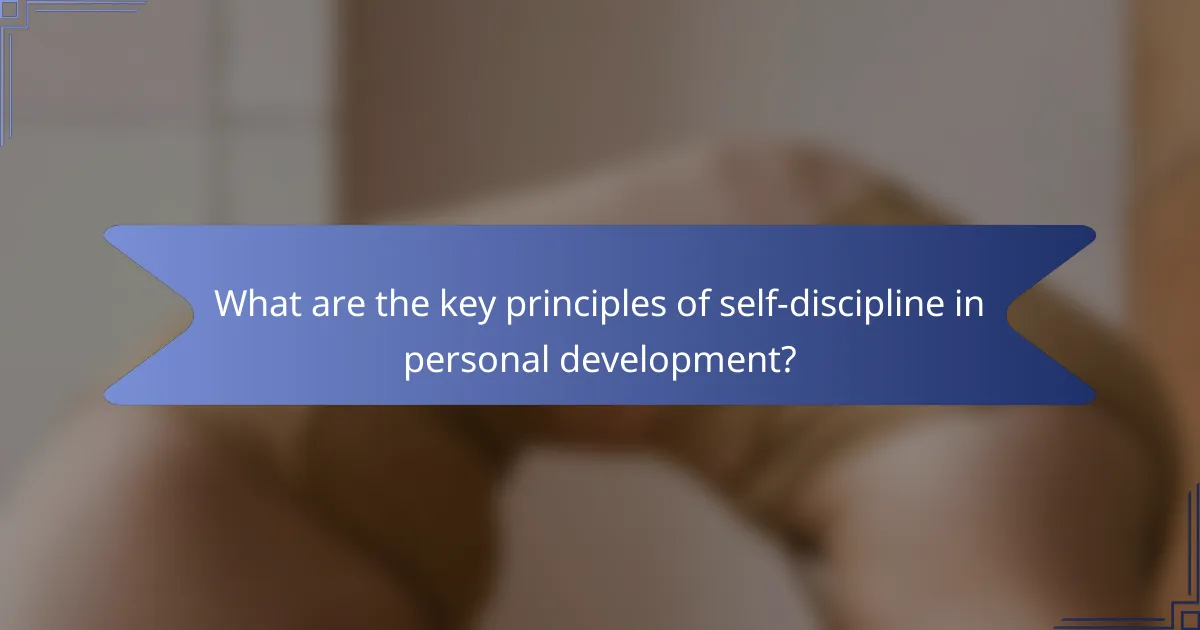 What are the key principles of self-discipline in personal development?